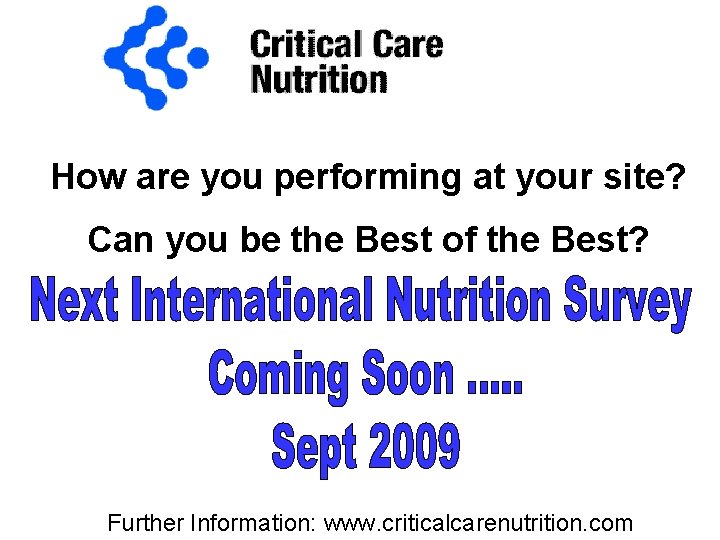 Critical Care Nutrition

How are you performing at your site?

Can you be the Best of the Best?

Next International Nutrition Survey

Coming Soon .....

Sept 2009

Further Information: www.criticalcarenutrition.com